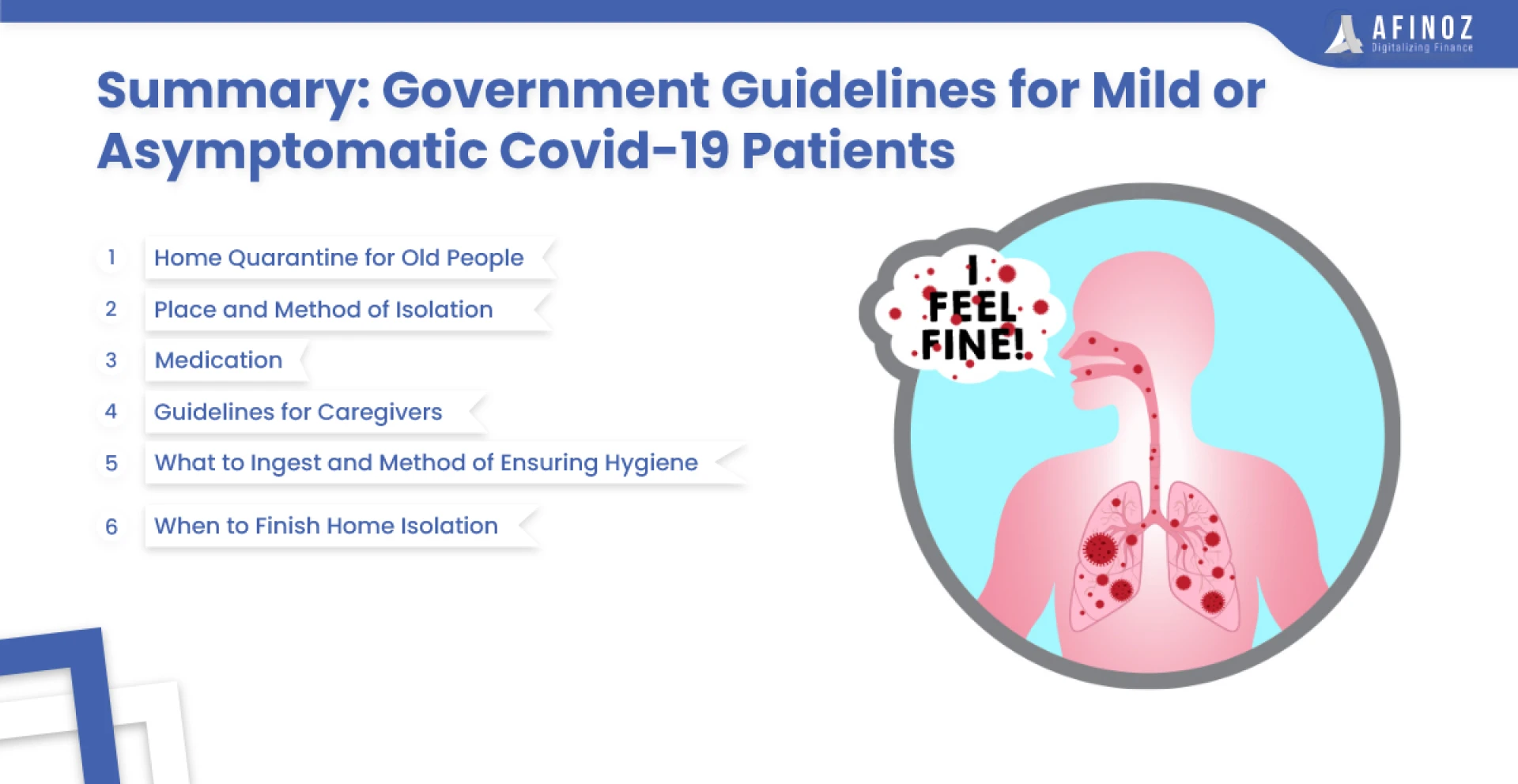 AFINOZ
Digitalizing Finance

Summary: Government Guidelines for Mild or Asymptomatic Covid-19 Patients

1 Home Quarantine for Old People
2 Place and Method of Isolation
3 Medication
4 Guidelines for Caregivers
5 What to Ingest and Method of Ensuring Hygiene
6 When to Finish Home Isolation

I FEEL FINE!